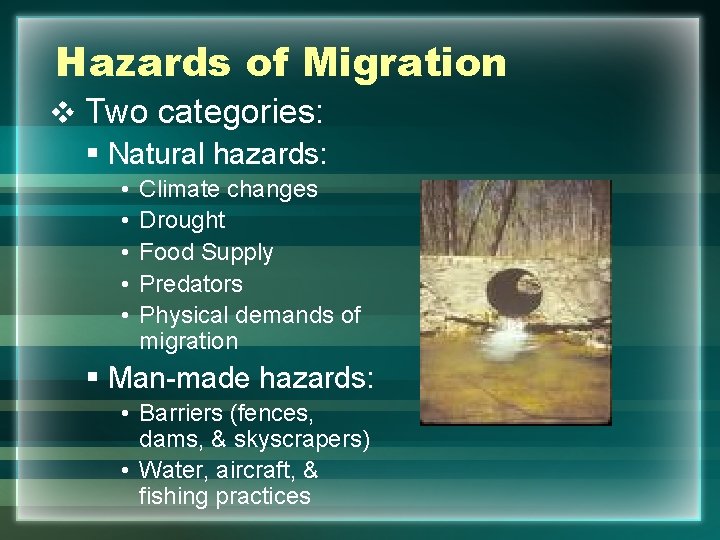 Hazards of Migration

❖ Two categories:

▪ Natural hazards:

• Climate changes
• Drought
• Food Supply
• Predators
• Physical demands of migration

▪ Man-made hazards:

• Barriers (fences, dams, & skyscrapers)
• Water, aircraft, & fishing practices